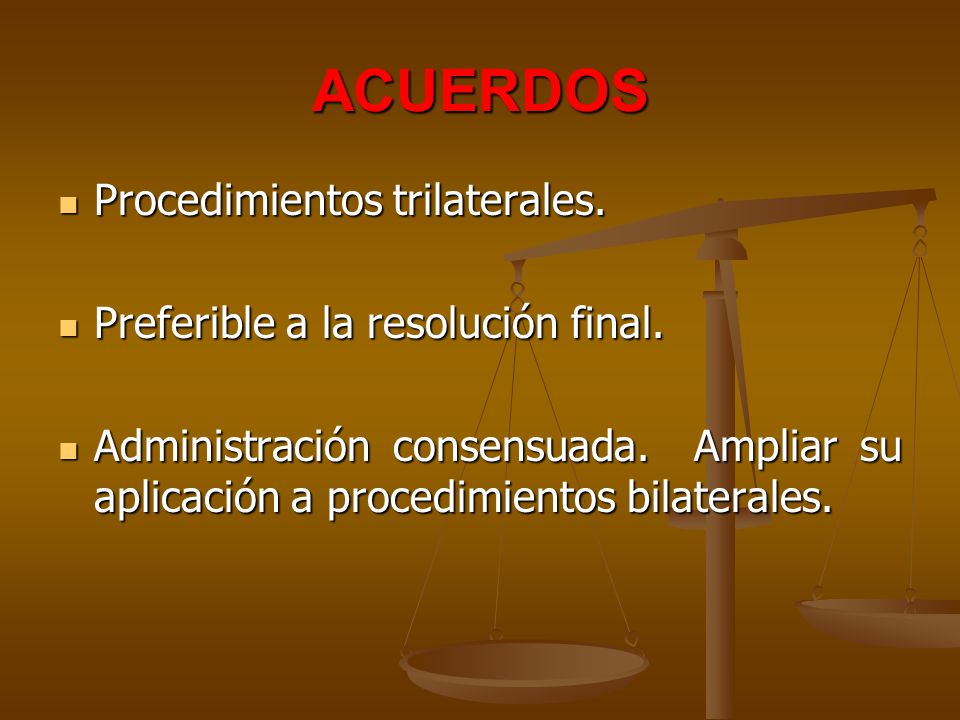 ACUERDOS

Procedimientos trilaterales.

Preferible a la resolución final.

Administración consensuada. Ampliar su aplicación a procedimientos bilaterales.